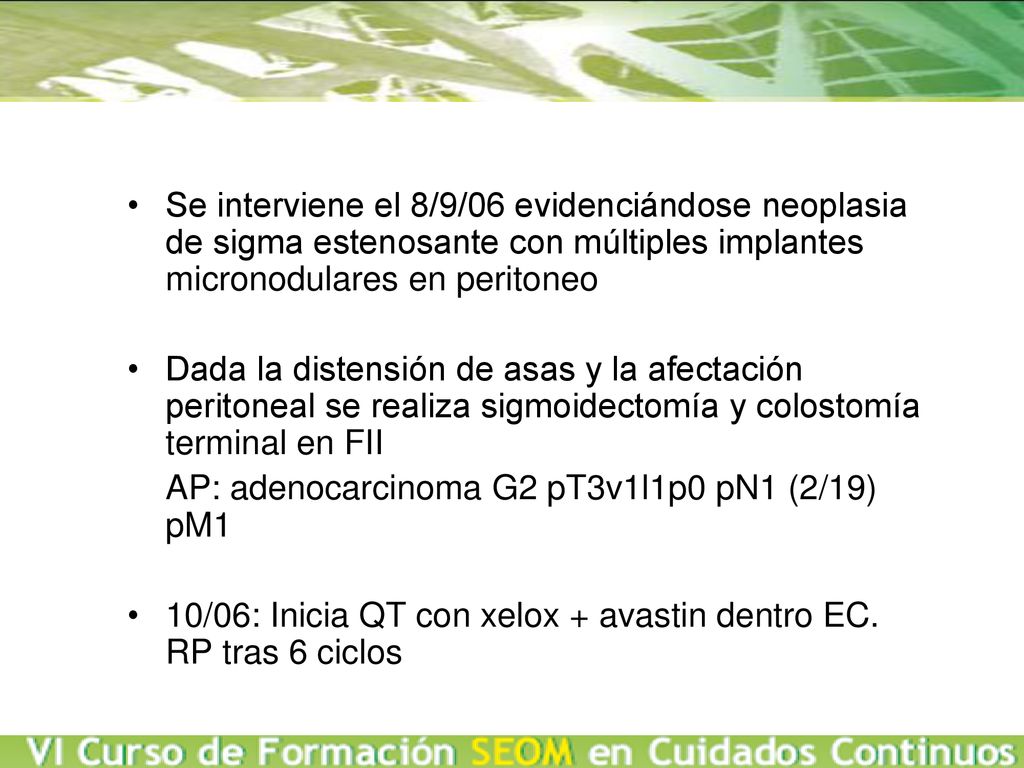 • Se interviene el 8/9/06 evidenciándose neoplasia de sigma estenosante con múltiples implantes micronodulares en peritoneo

• Dada la distensión de asas y la afectación peritoneal se realiza sigmoidectomía y colostomía terminal en FII

AP: adenocarcinoma G2 pT3v1l1p0 pN1 (2/19) pM1

• 10/06: Inicia QT con xelox + avastin dentro EC. RP tras 6 ciclos

VI Curso de Formación SEOM en Cuidados Continuos